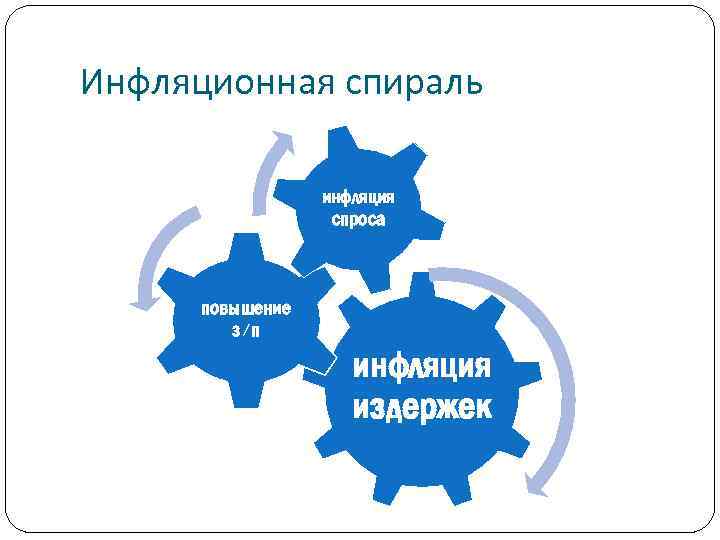 Инфляционная спираль

инфляция спроса

повышение з/п

инфляция издержек